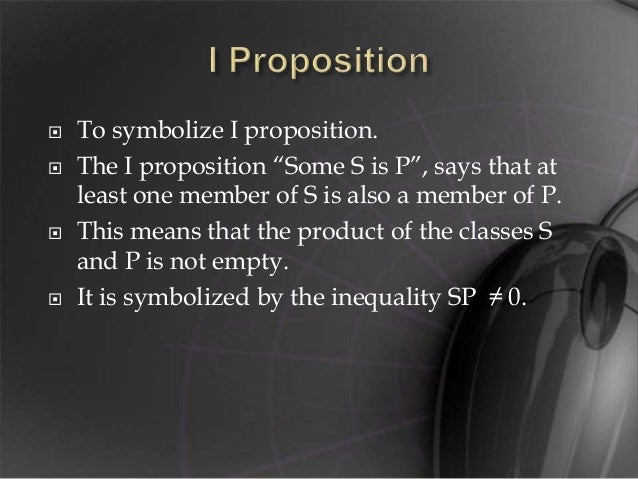 I Proposition

- To symbolize I proposition.
- The I proposition “Some S is P”, says that at least one member of S is also a member of P.
- This means that the product of the classes S and P is not empty.
- It is symbolized by the inequality $SP \neq 0$.